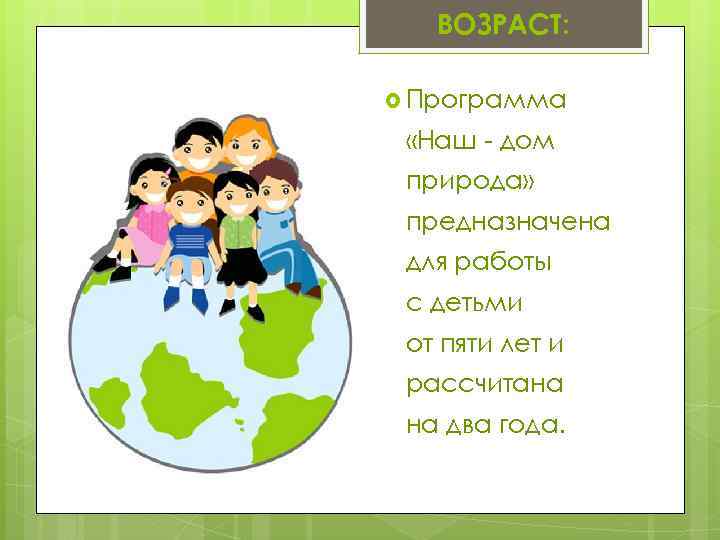 ВОЗРАСТ:

Программа «Наш - дом природа» предназначена для работы с детьми от пяти лет и рассчитана на два года.